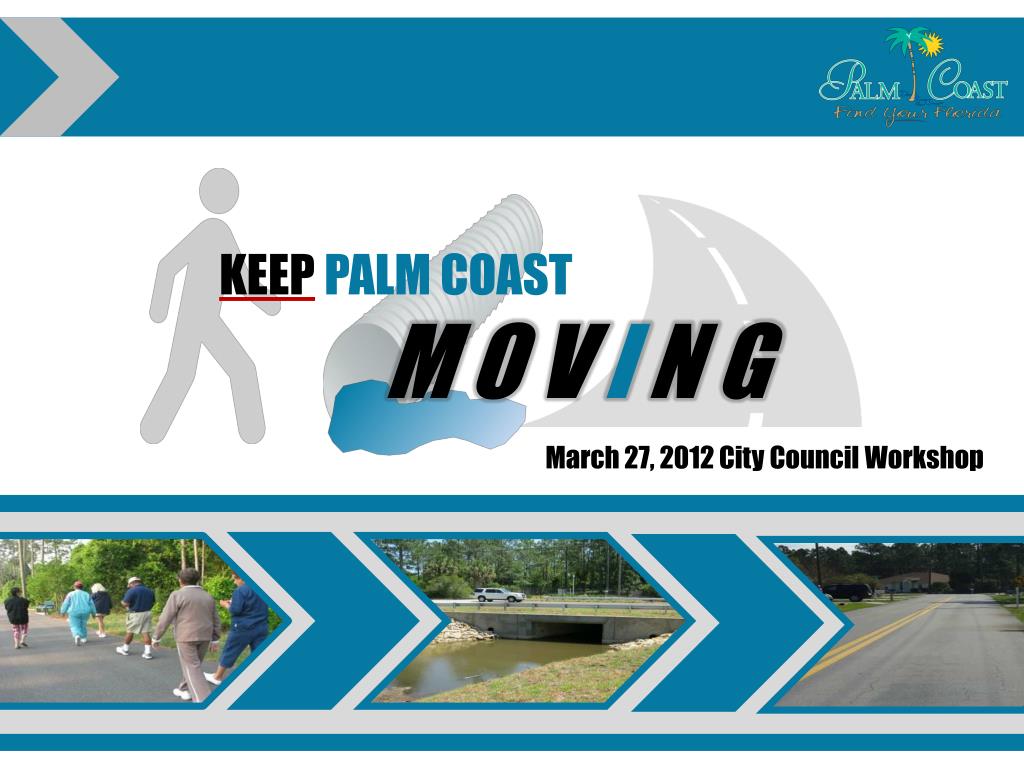 PALM COAST
Find Your Florida

KEEP PALM COAST
MOVING

March 27, 2012 City Council Workshop